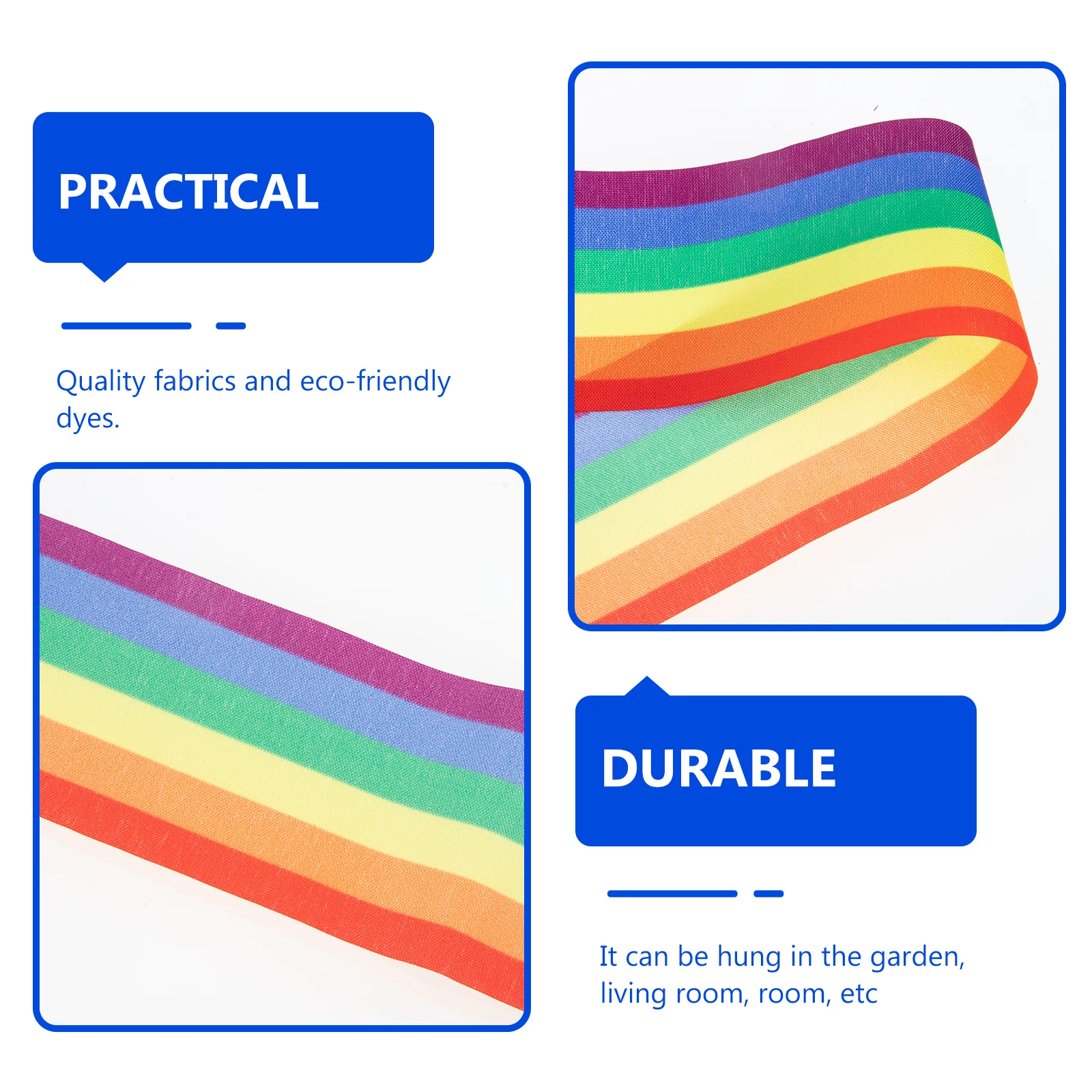 PRACTICAL

Quality fabrics and eco-friendly dyes.

DURABLE

It can be hung in the garden, living room, room, etc